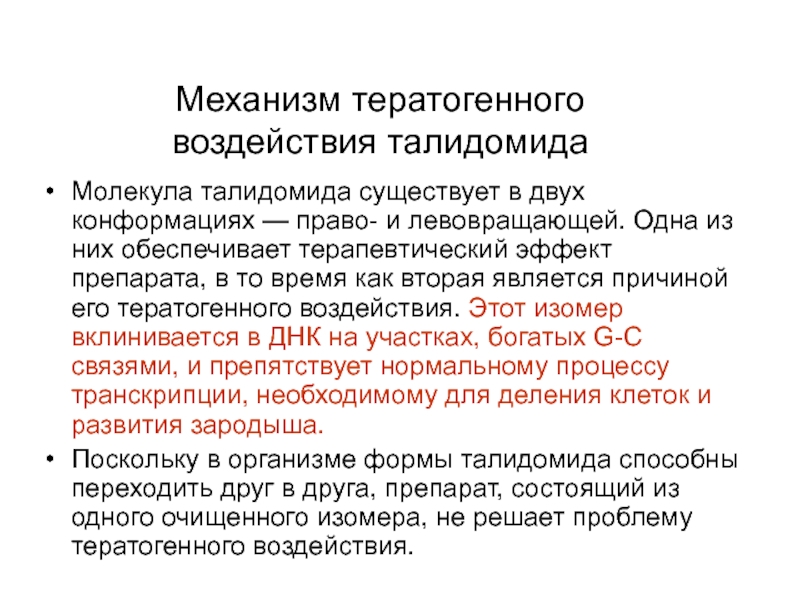 Механизм тератогенного воздействия талидомида

• Молекула талидомида существует в двух конформациях — право- и левовращающей. Одна из них обеспечивает терапевтический эффект препарата, в то время как вторая является причиной его тератогенного воздействия. Этот изомер вклинивается в ДНК на участках, богатых G-C связями, и препятствует нормальному процессу транскрипции, необходимому для деления клеток и развития зародыша.

• Поскольку в организме формы талидомида способны переходить друг в друга, препарат, состоящий из одного очищенного изомера, не решает проблему тератогенного воздействия.